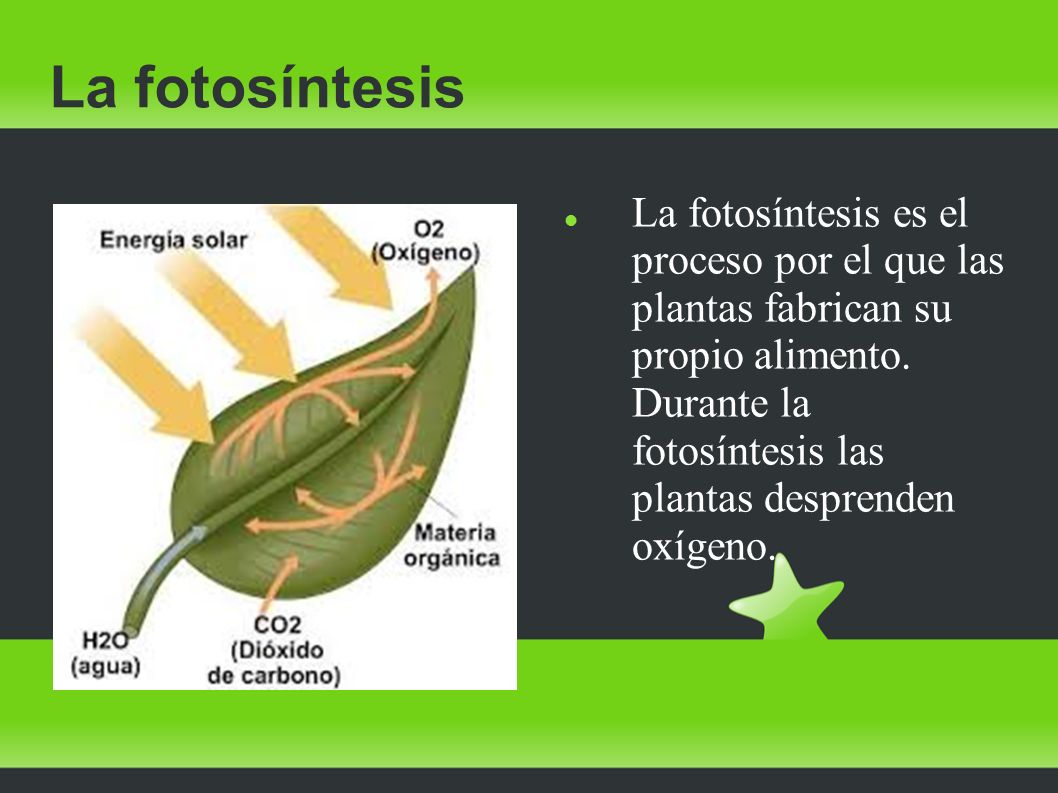 La fotosíntesis

Energía solar

O2
(Oxígeno)

Materia orgánica

H2O
(agua)

CO2
(Dióxido de carbono)

La fotosíntesis es el proceso por el que las plantas fabrican su propio alimento. Durante la fotosíntesis las plantas desprenden oxígeno.